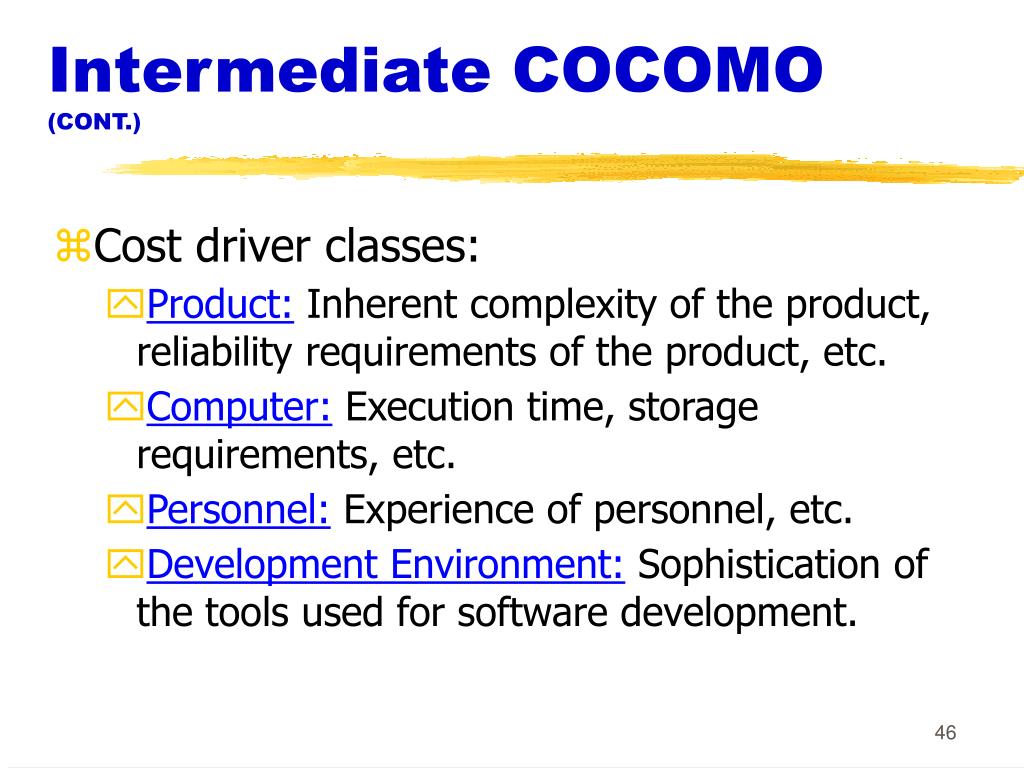 Intermediate COCOMO
(CONT.)

Cost driver classes:

Product: Inherent complexity of the product, reliability requirements of the product, etc.

Computer: Execution time, storage requirements, etc.

Personnel: Experience of personnel, etc.

Development Environment: Sophistication of the tools used for software development.

46